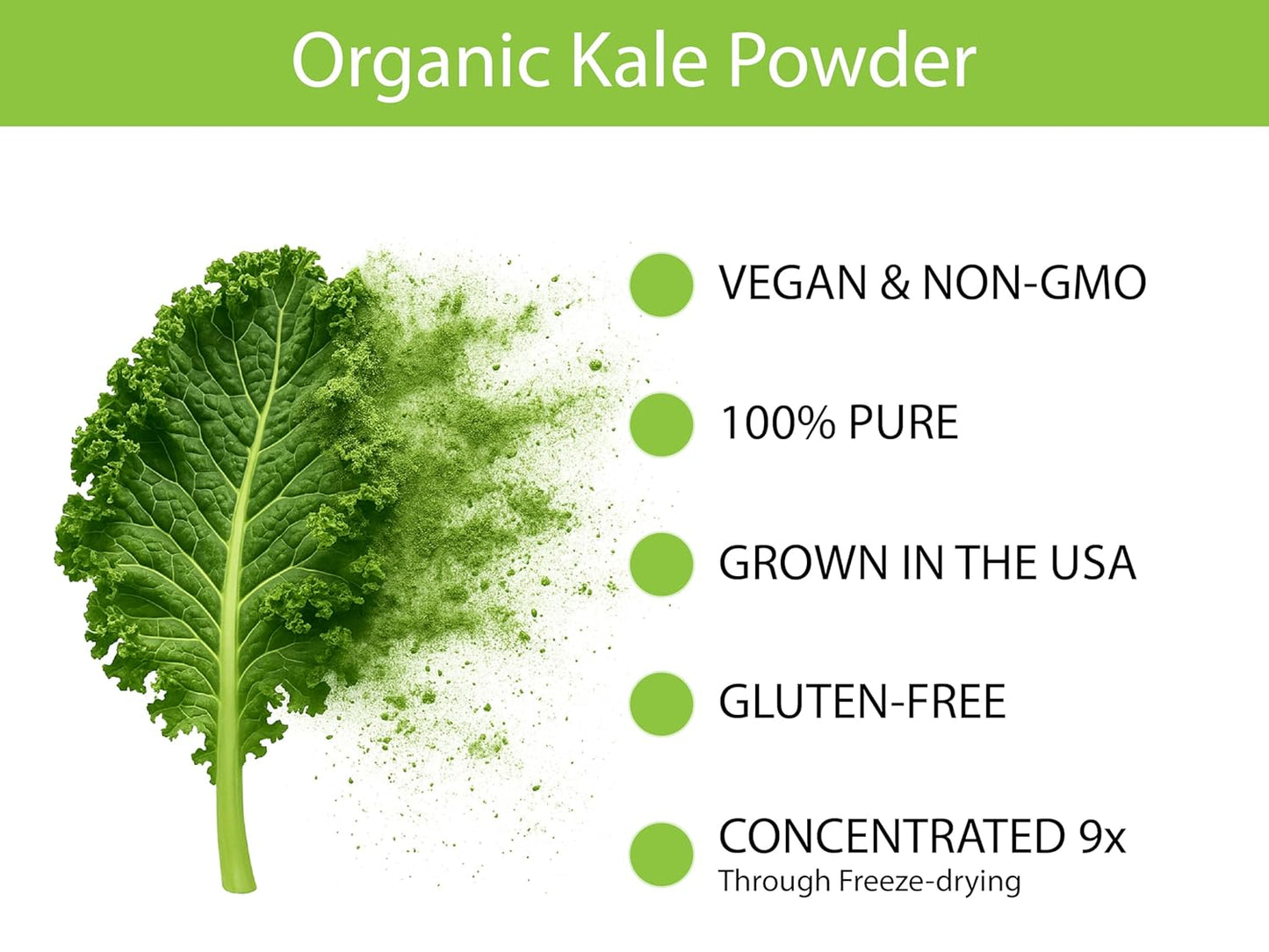 Organic Kale Powder

VEGAN & NON-GMO

100% PURE

GROWN IN THE USA

GLUTEN-FREE

CONCENTRATED 9x
Through Freeze-drying